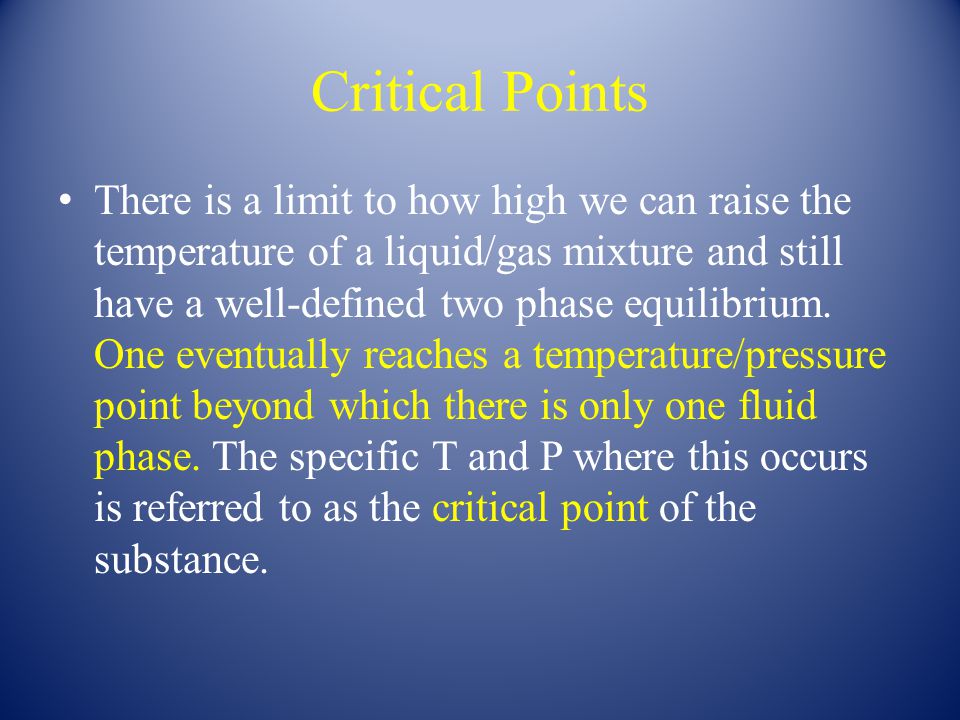 Critical Points

• There is a limit to how high we can raise the temperature of a liquid/gas mixture and still have a well-defined two phase equilibrium. One eventually reaches a temperature/pressure point beyond which there is only one fluid phase. The specific T and P where this occurs is referred to as the critical point of the substance.